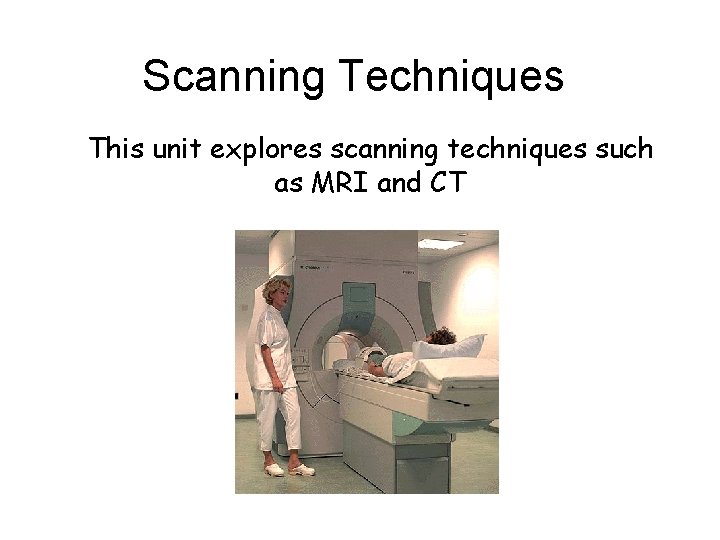 Scanning Techniques

This unit explores scanning techniques such as MRI and CT